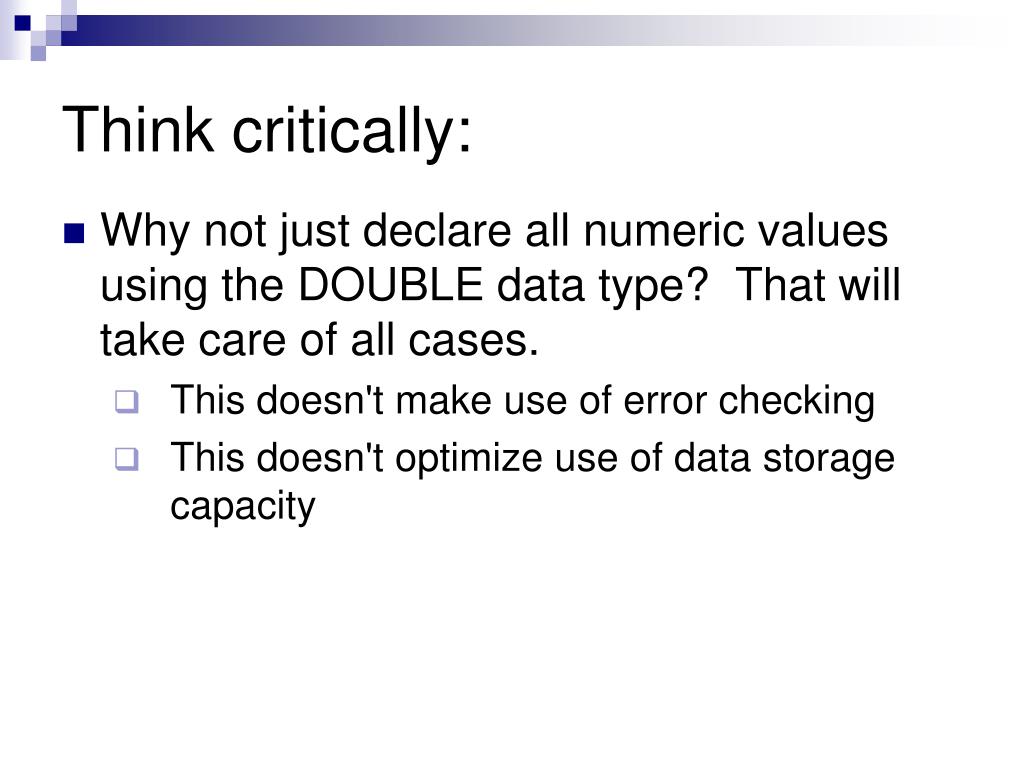 Think critically:

Why not just declare all numeric values using the DOUBLE data type?  That will take care of all cases.

This doesn't make use of error checking

This doesn't optimize use of data storage capacity